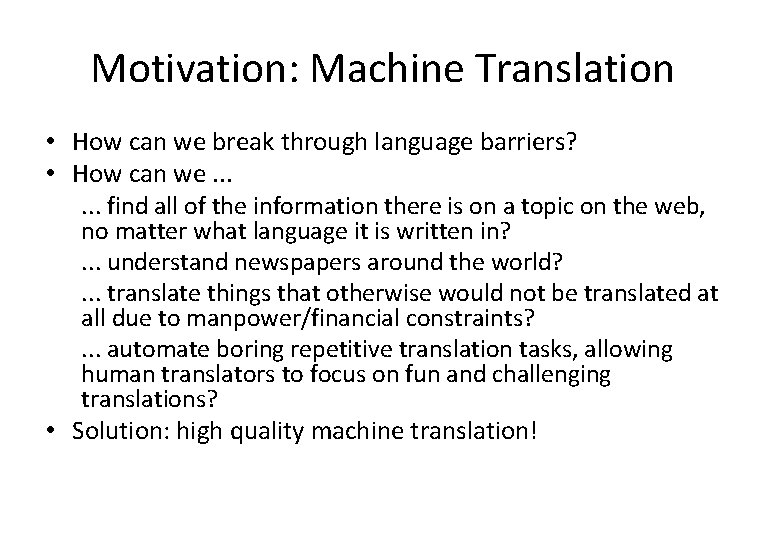 Motivation: Machine Translation

• How can we break through language barriers?
• How can we ...

... find all of the information there is on a topic on the web, no matter what language it is written in?

... understand newspapers around the world?

... translate things that otherwise would not be translated at all due to manpower/financial constraints?

... automate boring repetitive translation tasks, allowing human translators to focus on fun and challenging translations?

• Solution: high quality machine translation!